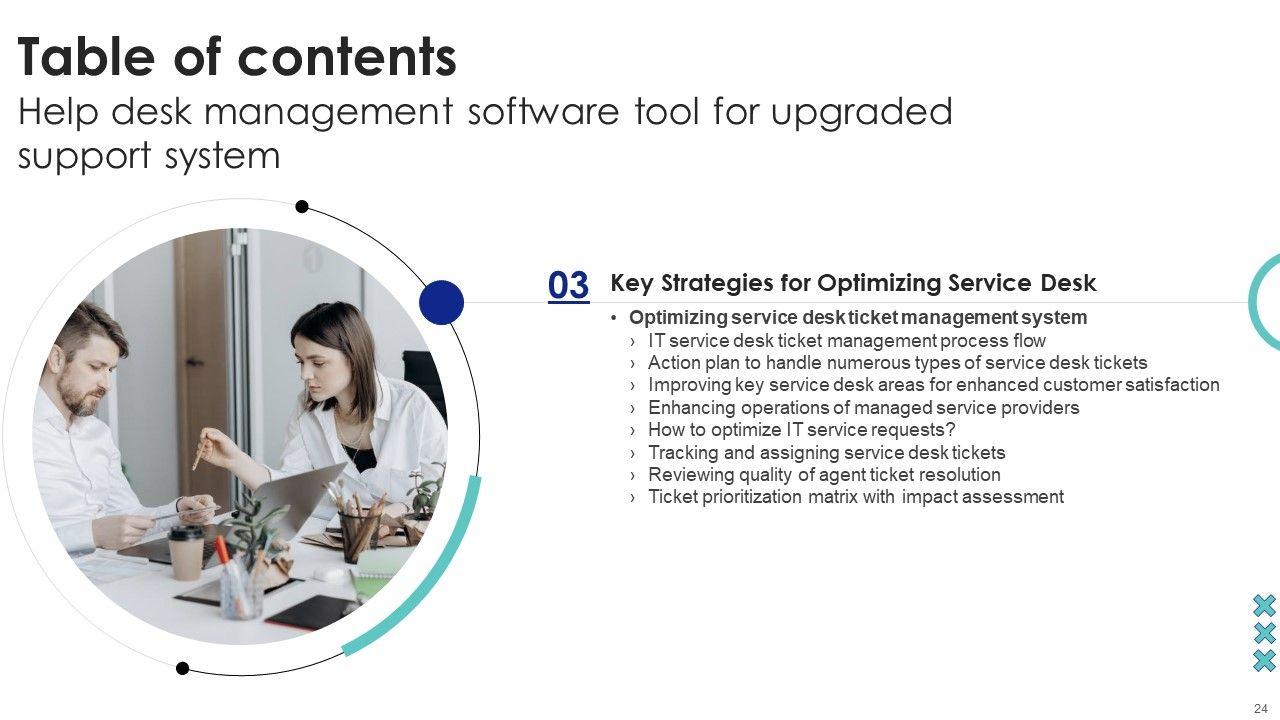 Table of contents
Help desk management software tool for upgraded support system

03 Key Strategies for Optimizing Service Desk

• Optimizing service desk ticket management system
› IT service desk ticket management process flow
› Action plan to handle numerous types of service desk tickets
› Improving key service desk areas for enhanced customer satisfaction
› Enhancing operations of managed service providers
› How to optimize IT service requests?
› Tracking and assigning service desk tickets
› Reviewing quality of agent ticket resolution
› Ticket prioritization matrix with impact assessment

24